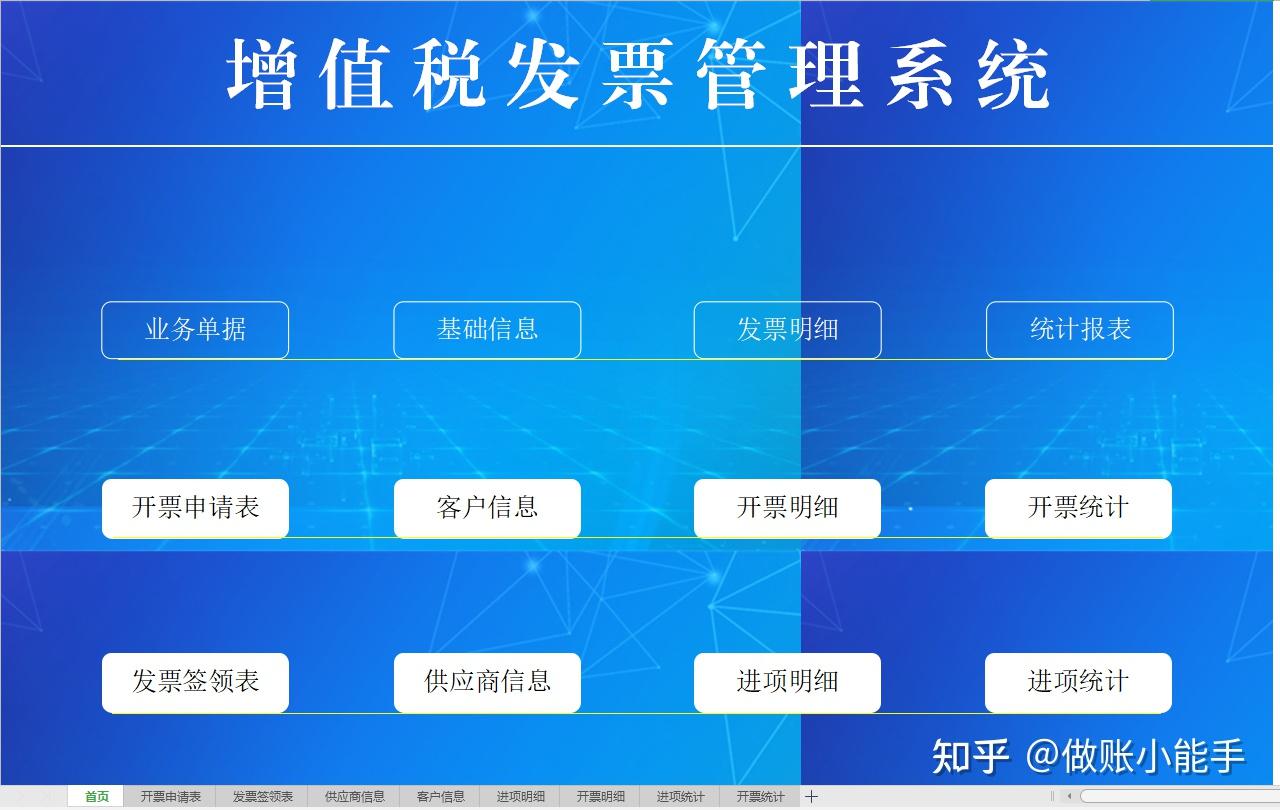 增值税发票管理系统

业务单据
基础信息
发票明细
统计报表

开票申请表
客户信息
开票明细
开票统计

发票签领表
供应商信息
进项明细
进项统计

知乎 @做账小能手

首页
开票申请表
发票签领表
供应商信息
客户信息
进项明细
开票明细
进项统计
开票统计
+